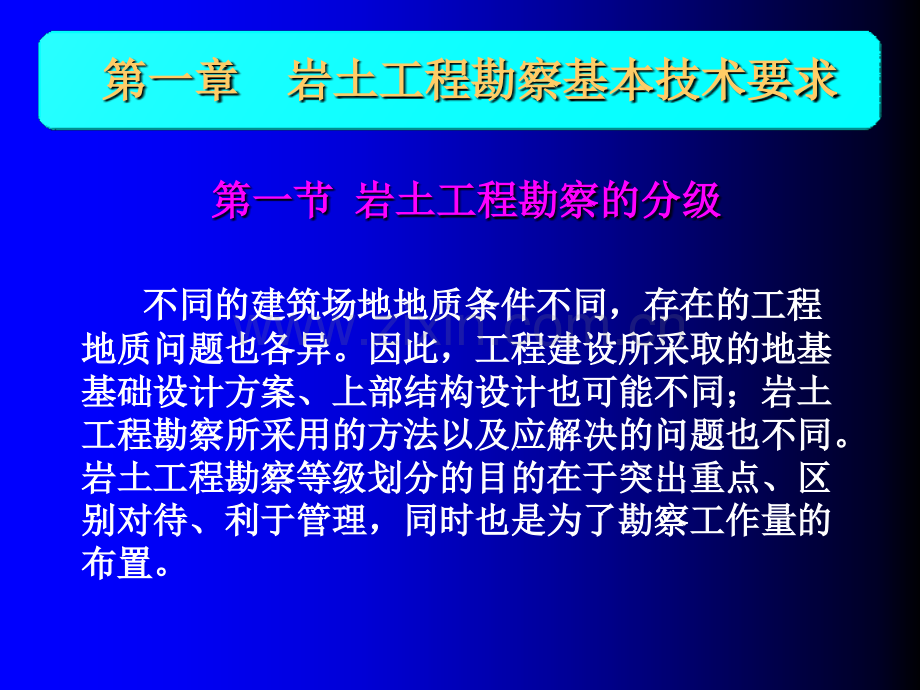 第一章　岩土工程勘察基本技术要求

第一节 岩土工程勘察的分级

不同的建筑场地地质条件不同，存在的工程地质问题也各异。因此，工程建设所采取的地基基础设计方案、上部结构设计也可能不同；岩土工程勘察所采用的方法以及应解决的问题也不同。岩土工程勘察等级划分的目的在于突出重点、区别对待、利于管理，同时也是为了勘察工作量的布置。